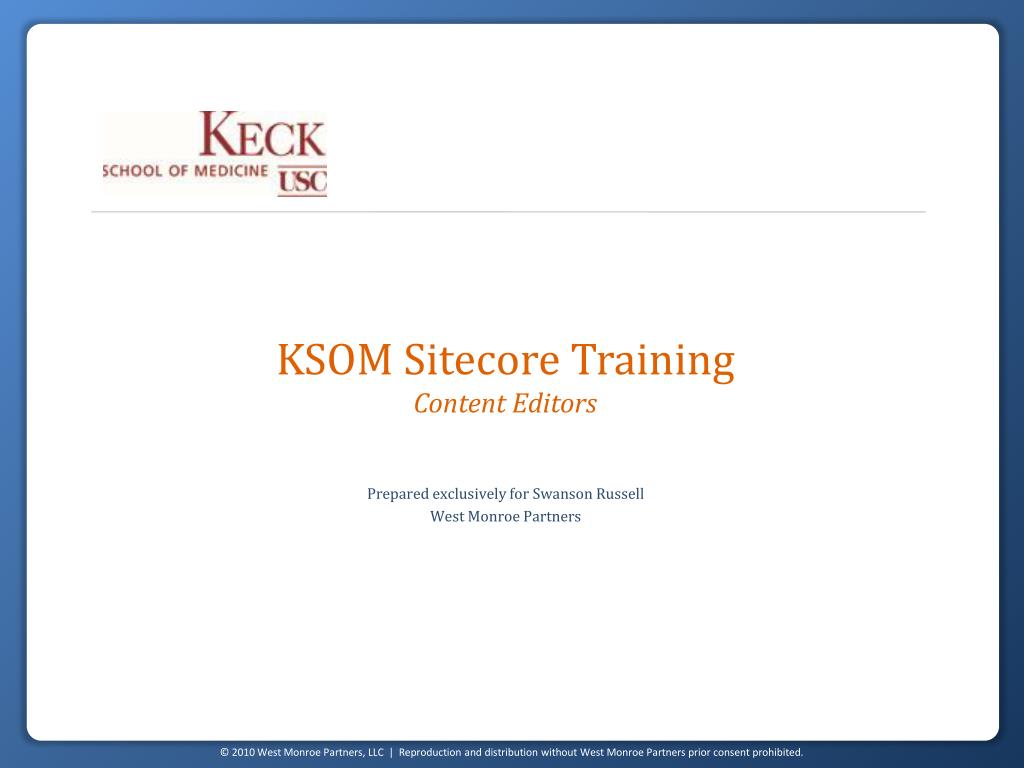 KECK
SCHOOL OF MEDICINE USC

KSOM Sitecore Training
Content Editors

Prepared exclusively for Swanson Russell
West Monroe Partners

© 2010 West Monroe Partners, LLC | Reproduction and distribution without West Monroe Partners prior consent prohibited.